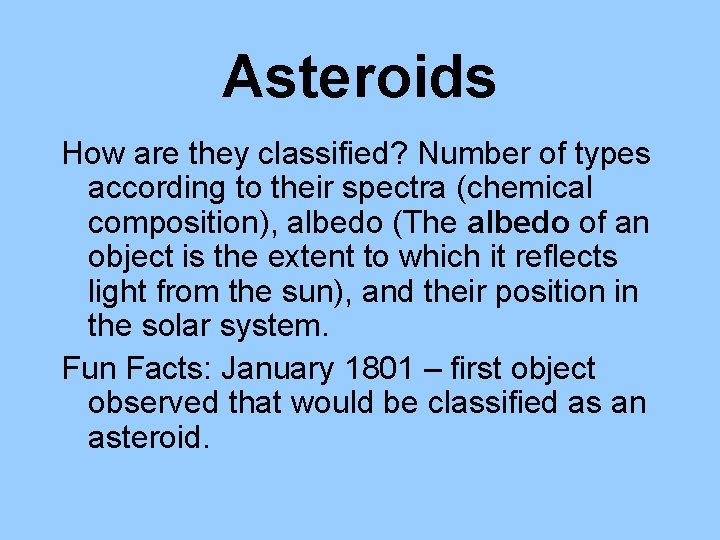 Asteroids

How are they classified? Number of types according to their spectra (chemical composition), albedo (The albedo of an object is the extent to which it reflects light from the sun), and their position in the solar system.

Fun Facts: January 1801 – first object observed that would be classified as an asteroid.